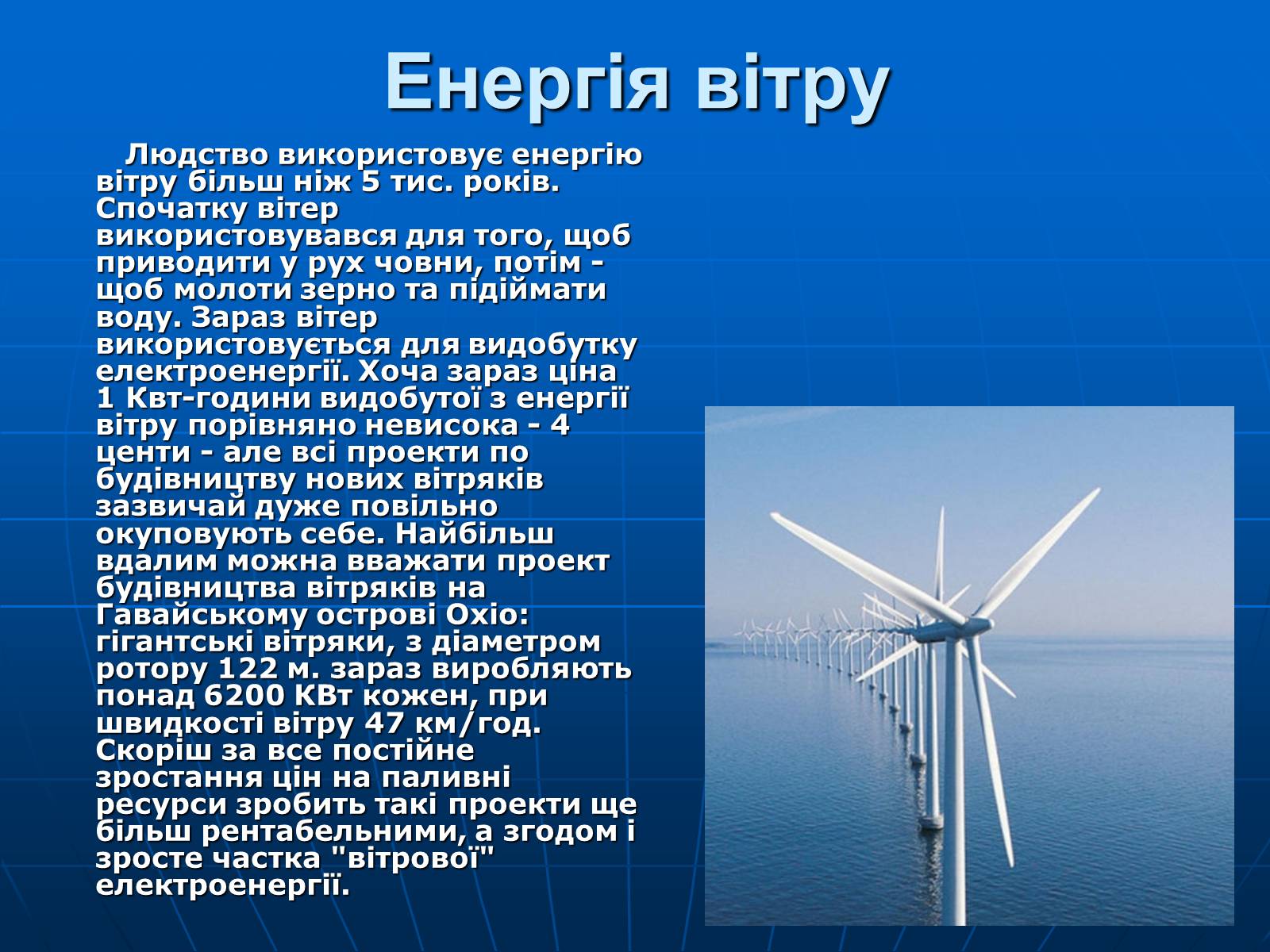 Енергія вітру

Людство використовує енергію вітру більш ніж 5 тис. років. Спочатку вітер використовувався для того, щоб приводити у рух човни, потім - щоб молоти зерно та підіймати воду. Зараз вітер використовується для видобутку електроенергії. Хоча зараз ціна 1 Квт-години видобутої з енергії вітру порівняно невисока - 4 центи - але всі проекти по будівництву нових вітряків зазвичай дуже повільно окуповують себе. Найбільш вдалим можна вважати проект будівництва вітряків на Гавайському острові Охіо: гігантські вітряки, з діаметром ротору 122 м. зараз виробляють понад 6200 КВт кожен, при швидкості вітру 47 км/год. Скоріш за все постійне зростання цін на паливні ресурси зробить такі проекти ще більш рентабельними, а згодом і зросте частка "вітрової" електроенергії.